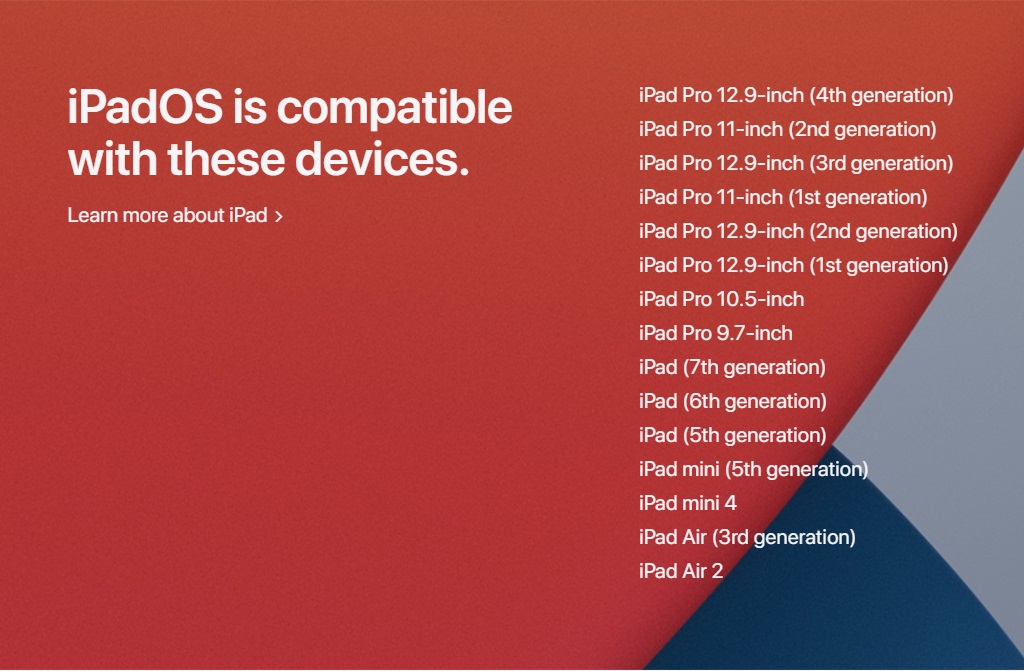 iPadOS is compatible with these devices.

Learn more about iPad >

iPad Pro 12.9-inch (4th generation)
iPad Pro 11-inch (2nd generation)
iPad Pro 12.9-inch (3rd generation)
iPad Pro 11-inch (1st generation)
iPad Pro 12.9-inch (2nd generation)
iPad Pro 12.9-inch (1st generation)
iPad Pro 10.5-inch
iPad Pro 9.7-inch
iPad (7th generation)
iPad (6th generation)
iPad (5th generation)
iPad mini (5th generation)
iPad mini 4
iPad Air (3rd generation)
iPad Air 2